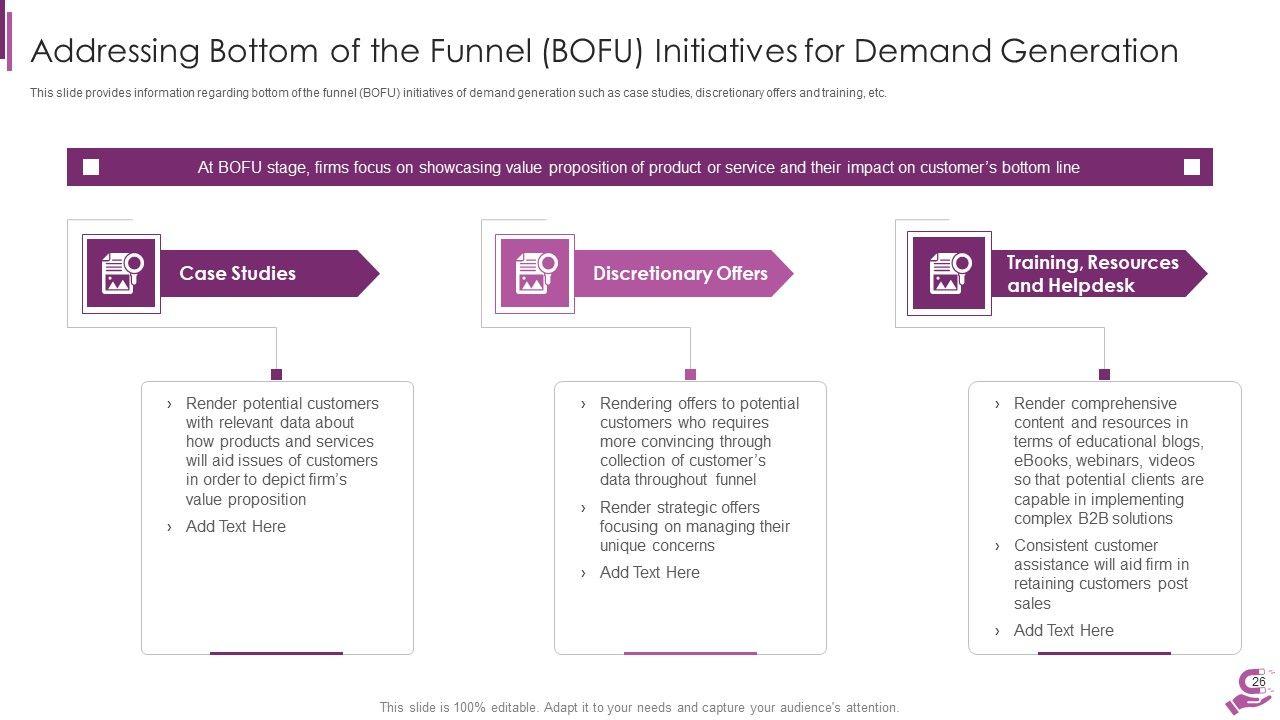 Addressing Bottom of the Funnel (BOFU) Initiatives for Demand Generation

This slide provides information regarding bottom of the funnel (BOFU) initiatives of demand generation such as case studies, discretionary offers and training, etc.

At BOFU stage, firms focus on showcasing value proposition of product or service and their impact on customer's bottom line

Case Studies

› Render potential customers with relevant data about how products and services will aid issues of customers in order to depict firm's value proposition
› Add Text Here

Discretionary Offers

› Rendering offers to potential customers who requires more convincing through collection of customer's data throughout funnel
› Render strategic offers focusing on managing their unique concerns
› Add Text Here

Training, Resources and Helpdesk

› Render comprehensive content and resources in terms of educational blogs, eBooks, webinars, videos so that potential clients are capable in implementing complex B2B solutions
› Consistent customer assistance will aid firm in retaining customers post sales
› Add Text Here

26

This slide is 100% editable. Adapt it to your needs and capture your audience's attention.